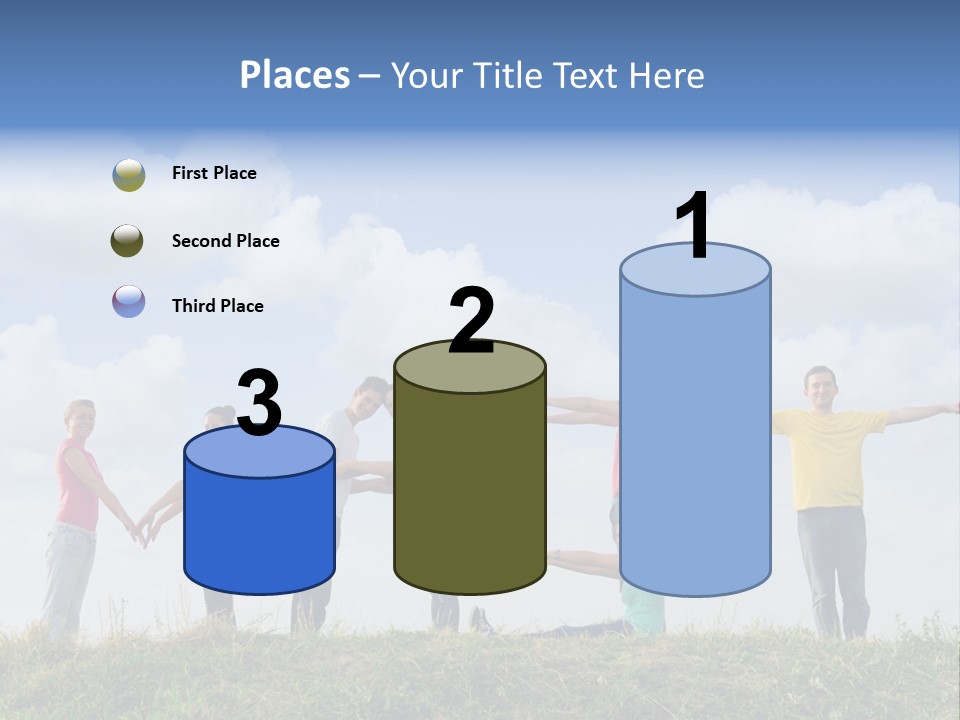 Places – Your Title Text Here

First Place

Second Place

Third Place

3

2

1